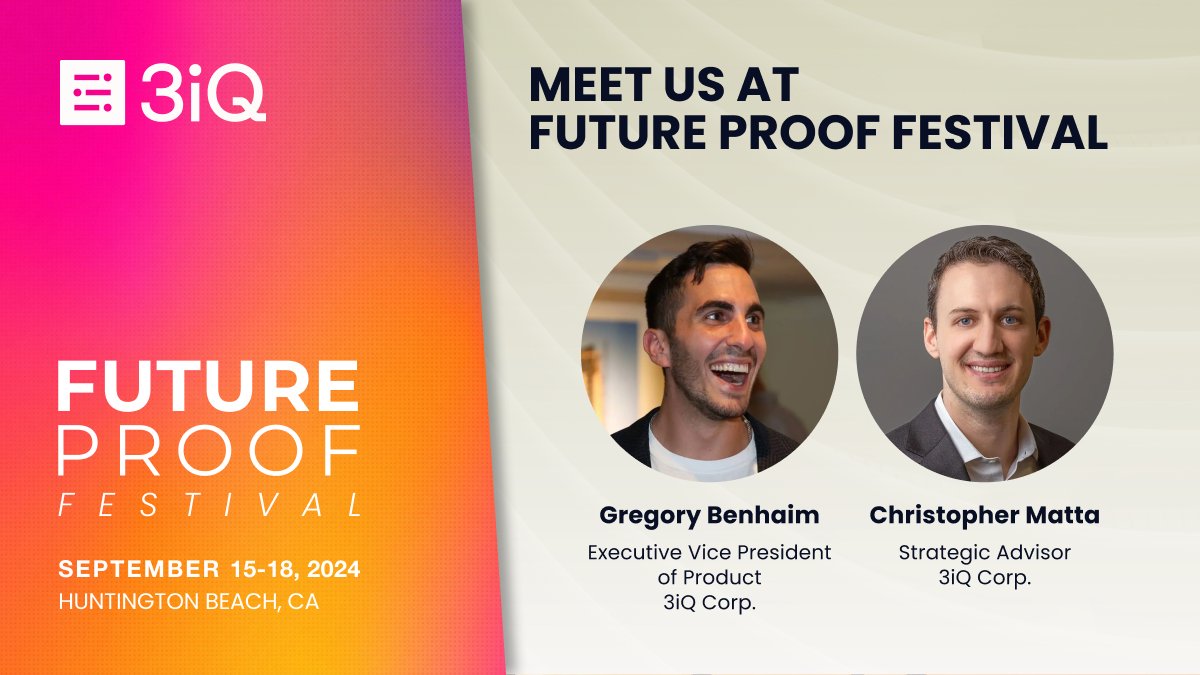 3iQ

FUTURE
PROOF
FESTIVAL

SEPTEMBER 15-18, 2024
HUNTINGTON BEACH, CA

MEET US AT
FUTURE PROOF FESTIVAL

Gregory Benhaim
Executive Vice President of Product
3iQ Corp.

Christopher Matta
Strategic Advisor
3iQ Corp.